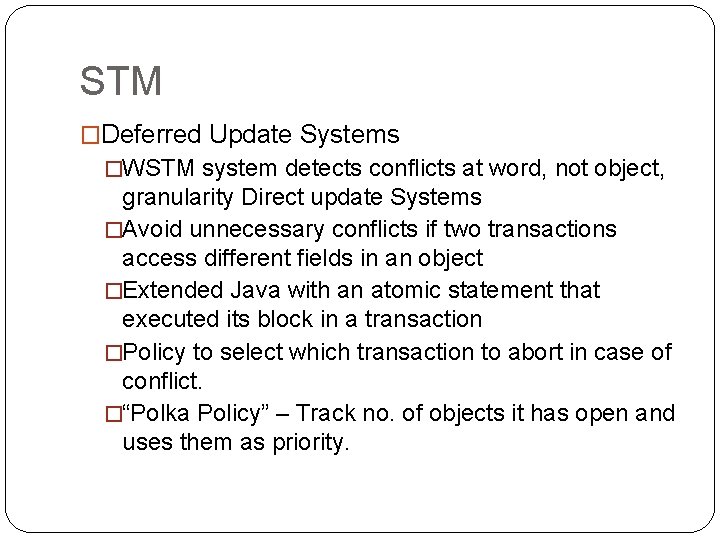 STM

□Deferred Update Systems

□WSTM system detects conflicts at word, not object, granularity Direct update Systems

□Avoid unnecessary conflicts if two transactions access different fields in an object

□Extended Java with an atomic statement that executed its block in a transaction

□Policy to select which transaction to abort in case of conflict.

□“Polka Policy” – Track no. of objects it has open and uses them as priority.